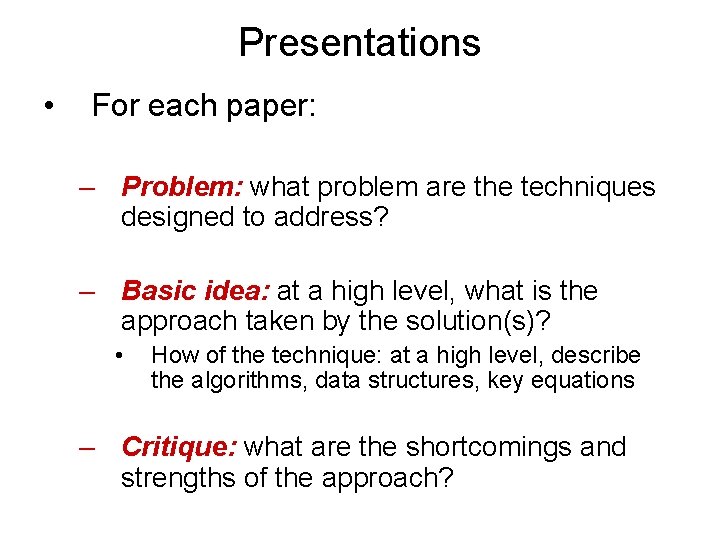 Presentations

• For each paper:

– Problem: what problem are the techniques designed to address?

– Basic idea: at a high level, what is the approach taken by the solution(s)?

• How of the technique: at a high level, describe the algorithms, data structures, key equations

– Critique: what are the shortcomings and strengths of the approach?